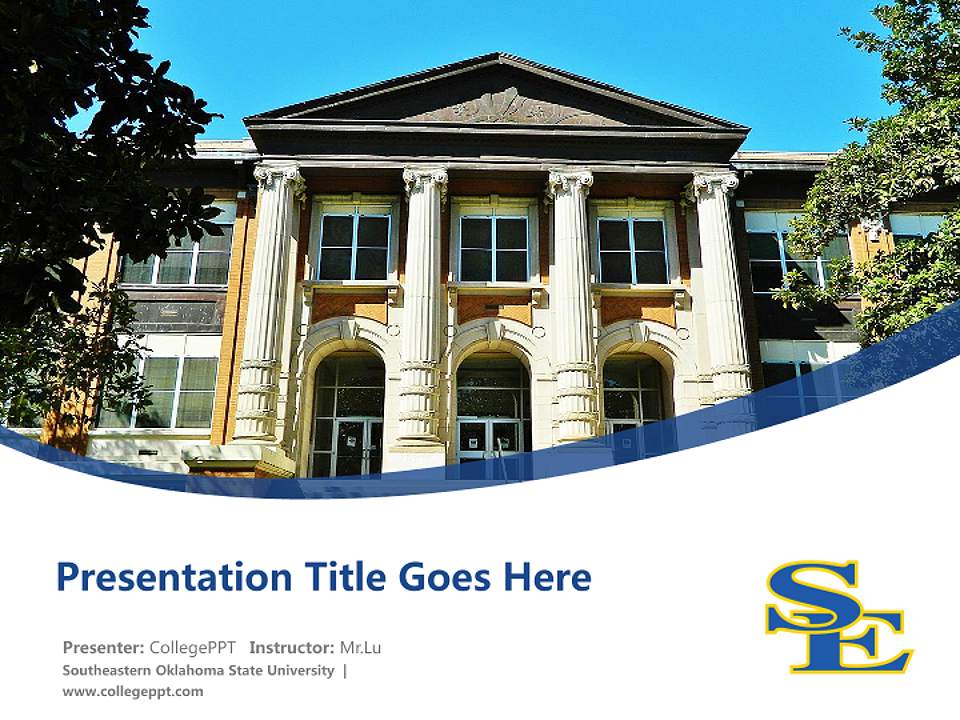 Presentation Title Goes Here

Presenter: CollegePPT Instructor: Mr.Lu
Southeastern Oklahoma State University |
www.collegeppt.com

SE